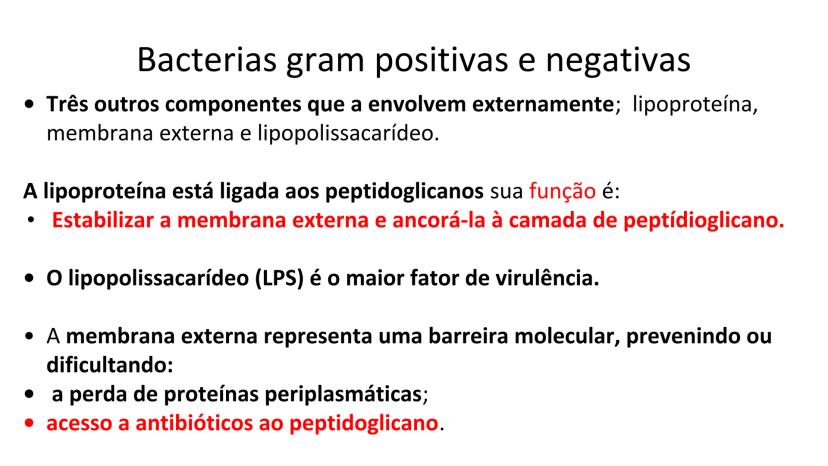 Bacterias gram positivas e negativas

• Três outros componentes que a envolvem externamente; lipoproteína, membrana externa e lipopolissacarídeo.

A lipoproteína está ligada aos peptidoglicanos sua função é:
• Estabilizar a membrana externa e ancorá-la à camada de peptídioglicano.

• O lipopolissacarídeo (LPS) é o maior fator de virulência.

• A membrana externa representa uma barreira molecular, prevenindo ou dificultando:
• a perda de proteínas periplasmáticas;
• acesso a antibióticos ao peptidoglicano.